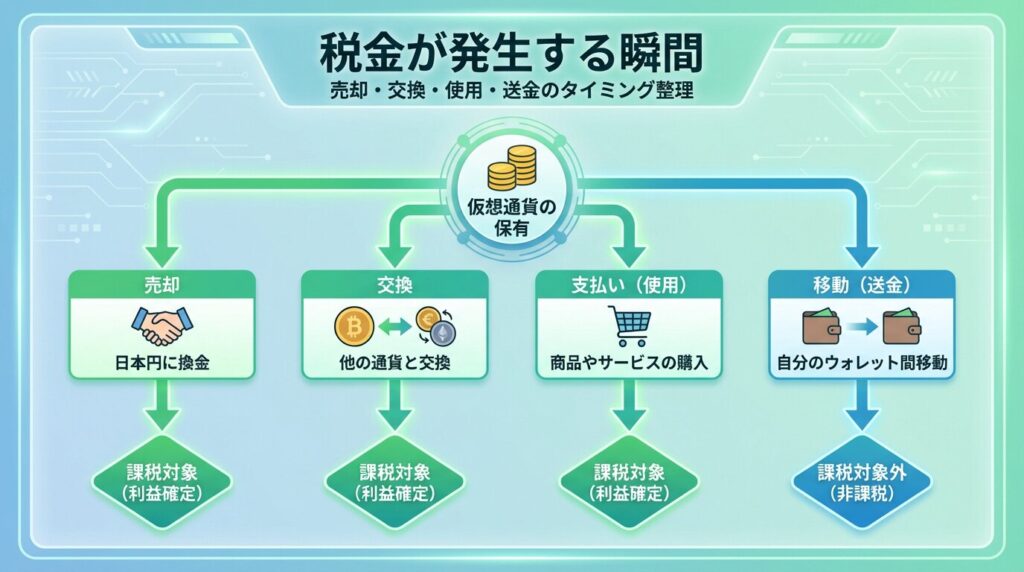 税金が発生する瞬間
売却・交換・使用・送金のタイミング整理

仮想通貨の保有

売却
日本円に換金
課税対象（利益確定）

交換
他の通貨と交換
課税対象（利益確定）

支払い（使用）
商品やサービスの購入
課税対象（利益確定）

移動（送金）
自分のウォレット間移動
課税対象外（非課税）